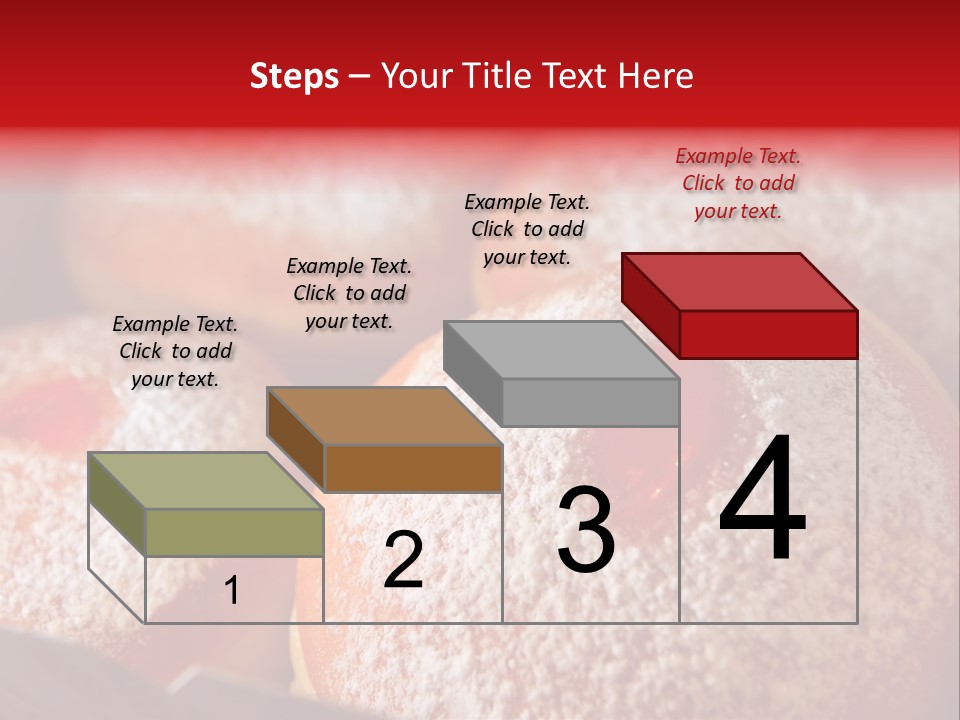 Steps – Your Title Text Here

Example Text. Click to add your text.

Example Text. Click to add your text.

Example Text. Click to add your text.

Example Text. Click to add your text.

1

2

3

4